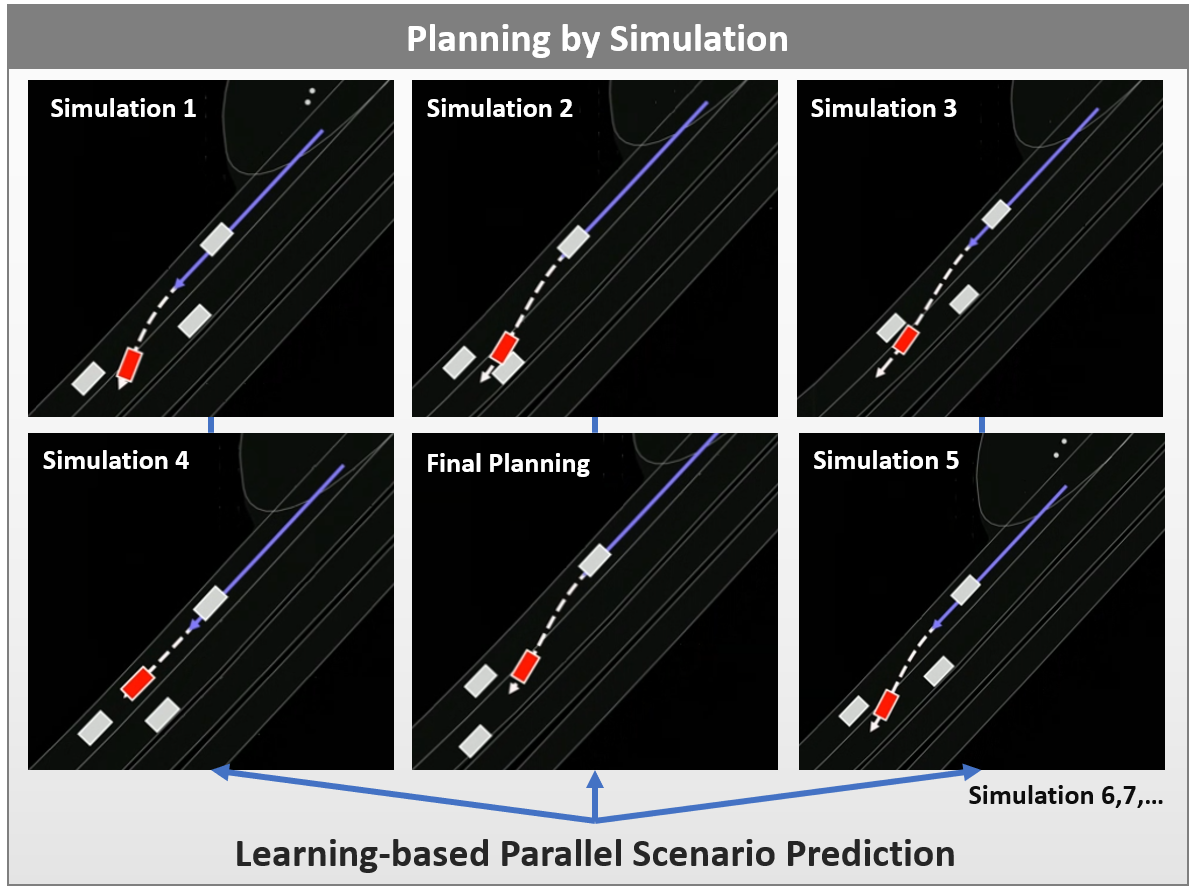 Planning by Simulation

Simulation 1

Simulation 2

Simulation 3

Simulation 4

Final Planning

Simulation 5

Simulation 6,7,...

Learning-based Parallel Scenario Prediction